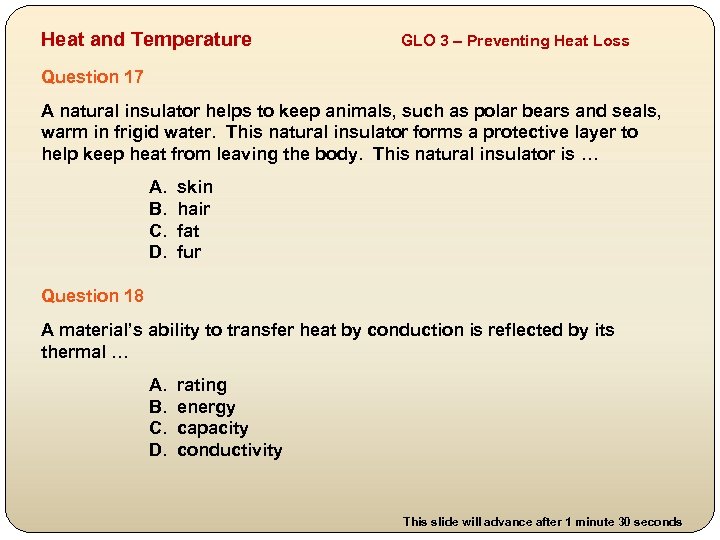 Heat and Temperature

GLO 3 – Preventing Heat Loss

Question 17

A natural insulator helps to keep animals, such as polar bears and seals, warm in frigid water. This natural insulator forms a protective layer to help keep heat from leaving the body. This natural insulator is …

A. skin
B. hair
C. fat
D. fur

Question 18

A material's ability to transfer heat by conduction is reflected by its thermal …

A. rating
B. energy
C. capacity
D. conductivity

This slide will advance after 1 minute 30 seconds